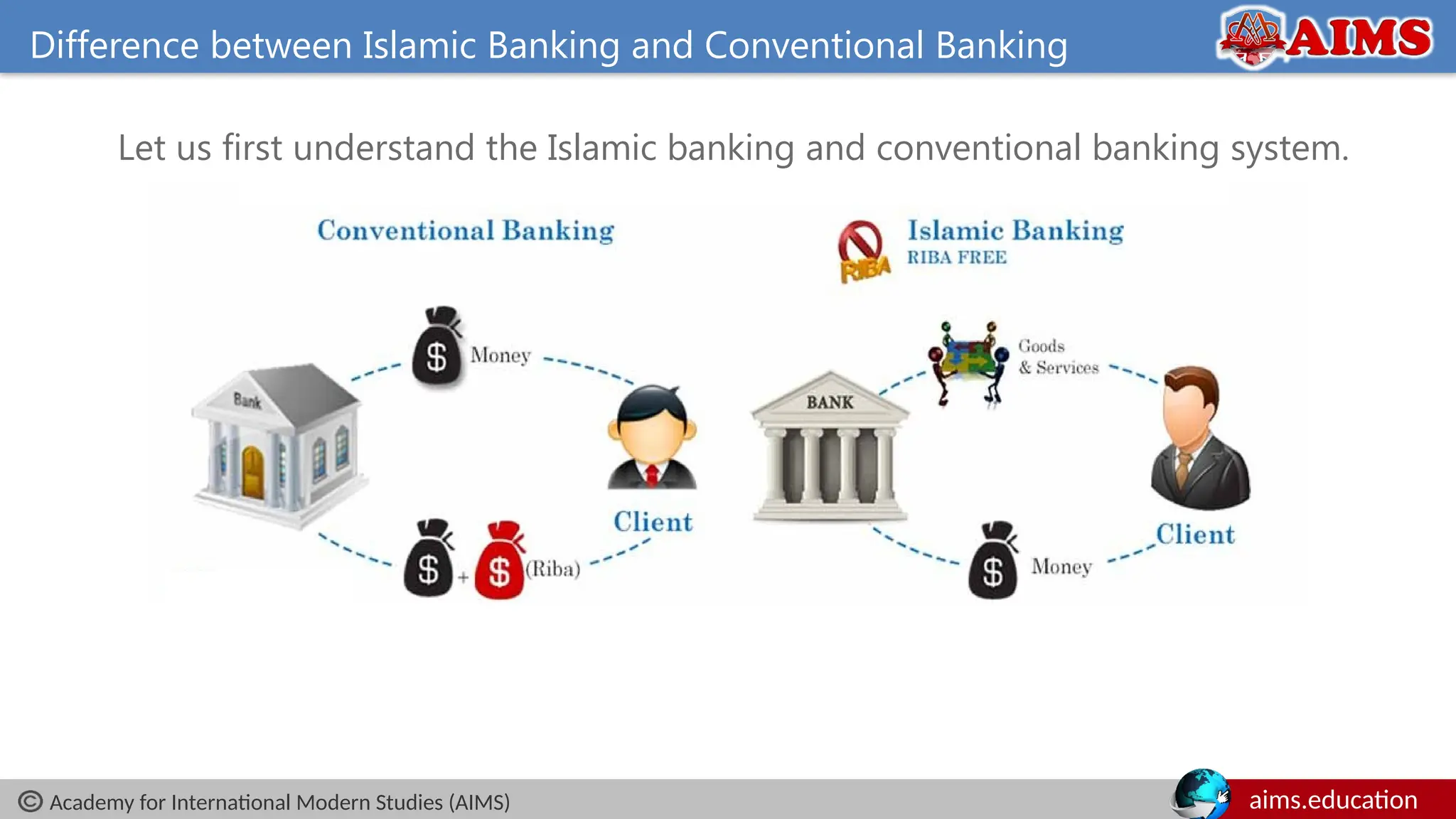 Difference between Islamic Banking and Conventional Banking

AIMS

Let us first understand the Islamic banking and conventional banking system.

Conventional Banking

Bank

$ Money

Client

$ + $ (Riba)

RIBA

Islamic Banking
RIBA FREE

BANK

Goods & Services

Client

$ Money

© Academy for International Modern Studies (AIMS)

aims.education